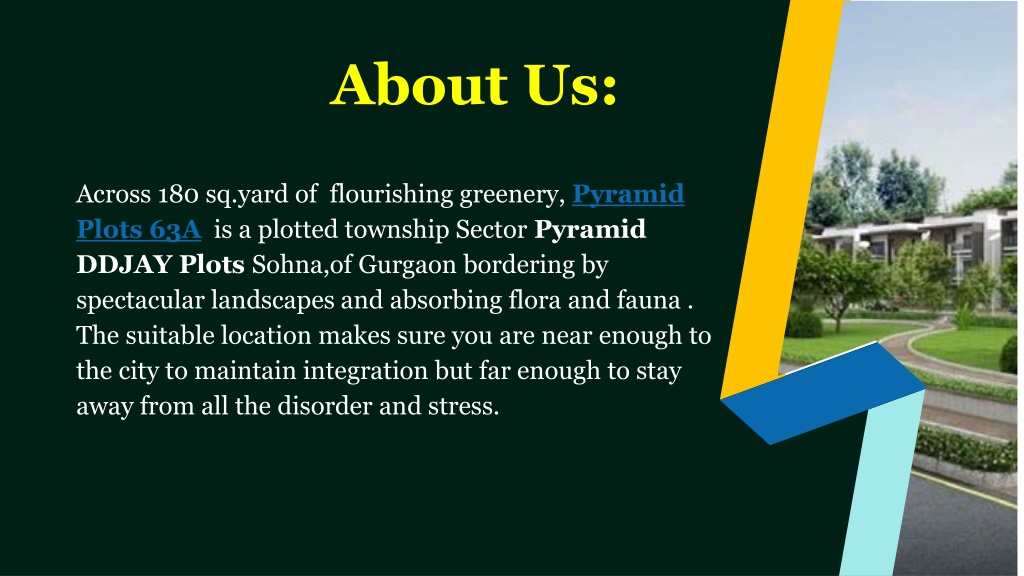 About Us:

Across 180 sq.yard of flourishing greenery, Pyramid Plots 63A is a plotted township Sector Pyramid DDJAY Plots Sohna,of Gurgaon bordering by spectacular landscapes and absorbing flora and fauna . The suitable location makes sure you are near enough to the city to maintain integration but far enough to stay away from all the disorder and stress.